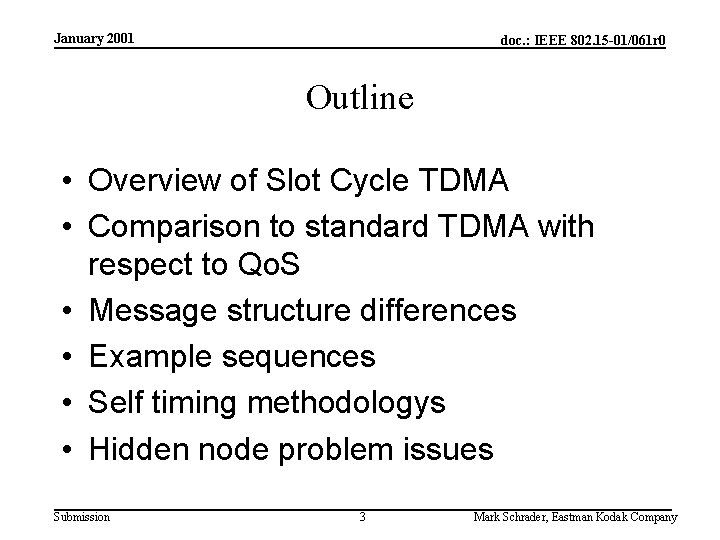 January 2001

doc.: IEEE 802.15-01/061r0

Outline

• Overview of Slot Cycle TDMA
• Comparison to standard TDMA with respect to QoS
• Message structure differences
• Example sequences
• Self timing methodologys
• Hidden node problem issues

Submission

3

Mark Schrader, Eastman Kodak Company